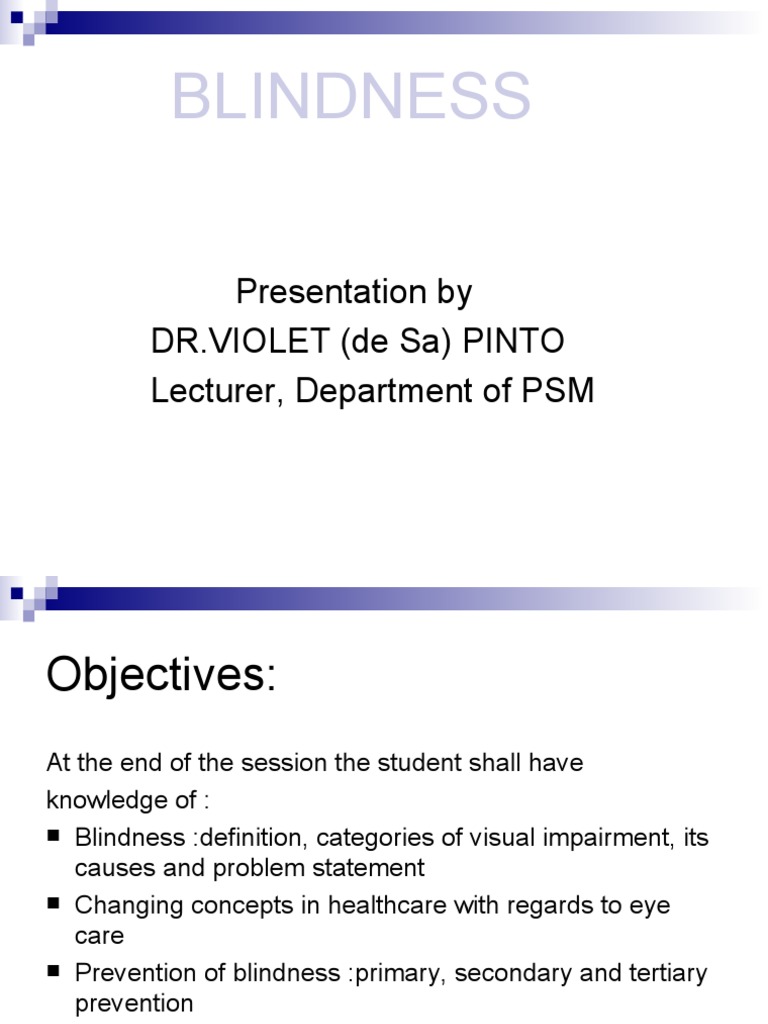 BLINDNESS

Presentation by
DR.VIOLET (de Sa) PINTO
Lecturer, Department of PSM

Objectives:

At the end of the session the student shall have knowledge of :

■ Blindness :definition, categories of visual impairment, its causes and problem statement
■ Changing concepts in healthcare with regards to eye care
■ Prevention of blindness :primary, secondary and tertiary prevention